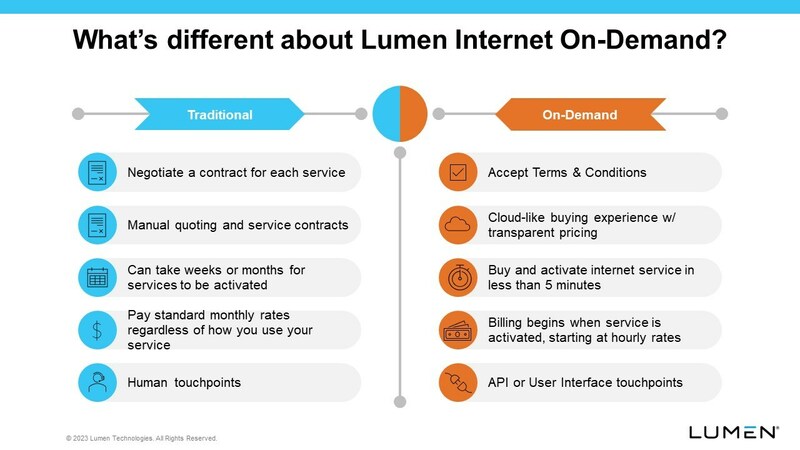 What's different about Lumen Internet On-Demand?

Traditional

Negotiate a contract for each service

Manual quoting and service contracts

Can take weeks or months for services to be activated

Pay standard monthly rates regardless of how you use your service

Human touchpoints

On-Demand

Accept Terms & Conditions

Cloud-like buying experience w/ transparent pricing

Buy and activate internet service in less than 5 minutes

Billing begins when service is activated, starting at hourly rates

API or User Interface touchpoints

© 2023 Lumen Technologies. All Rights Reserved.

LUMEN®